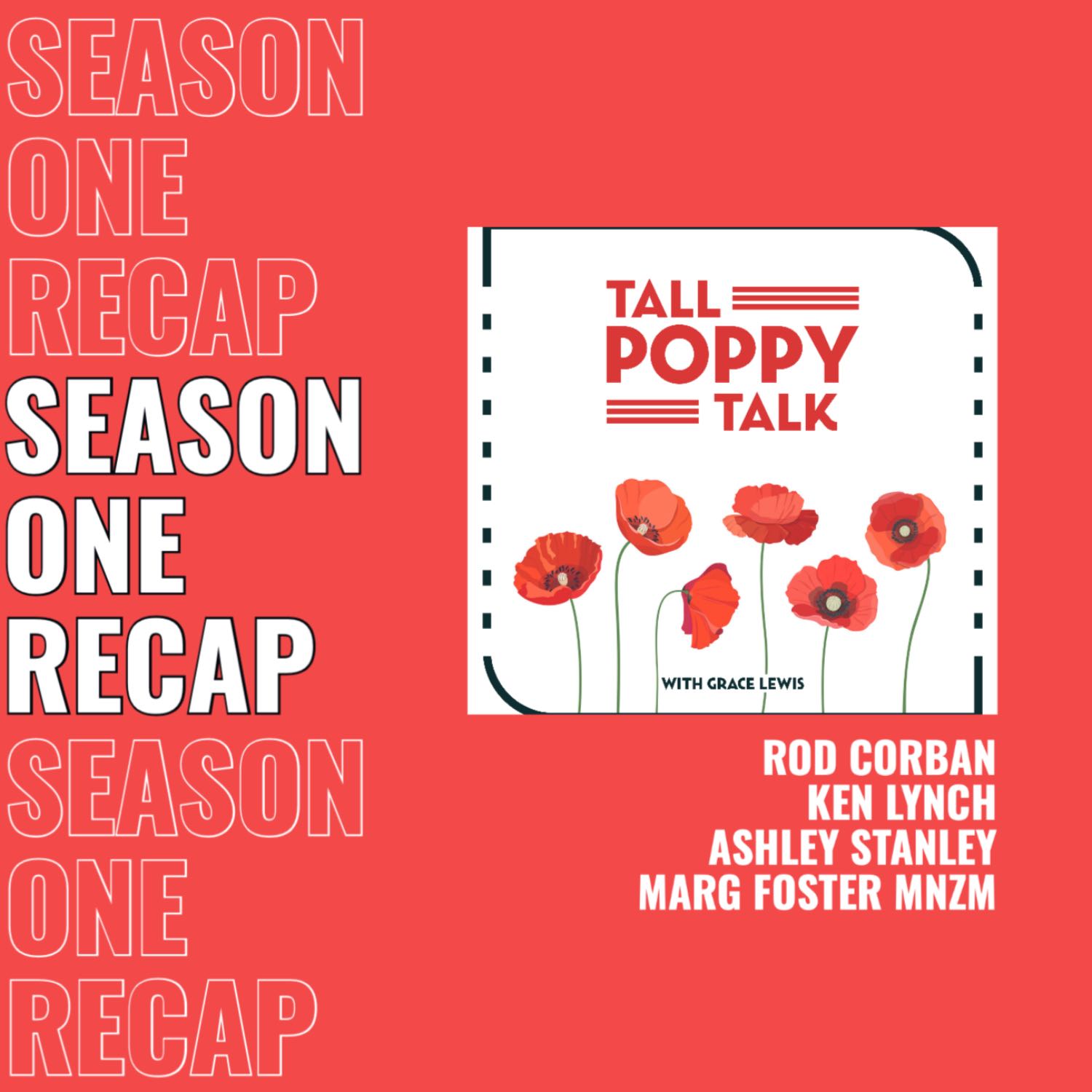 SEASON
ONE
RECAP
SEASON
ONE
RECAP
SEASON
ONE
RECAP

TALL
POPPY
TALK

WITH GRACE LEWIS

ROD CORBAN
KEN LYNCH
ASHLEY STANLEY
MARG FOSTER MNZM